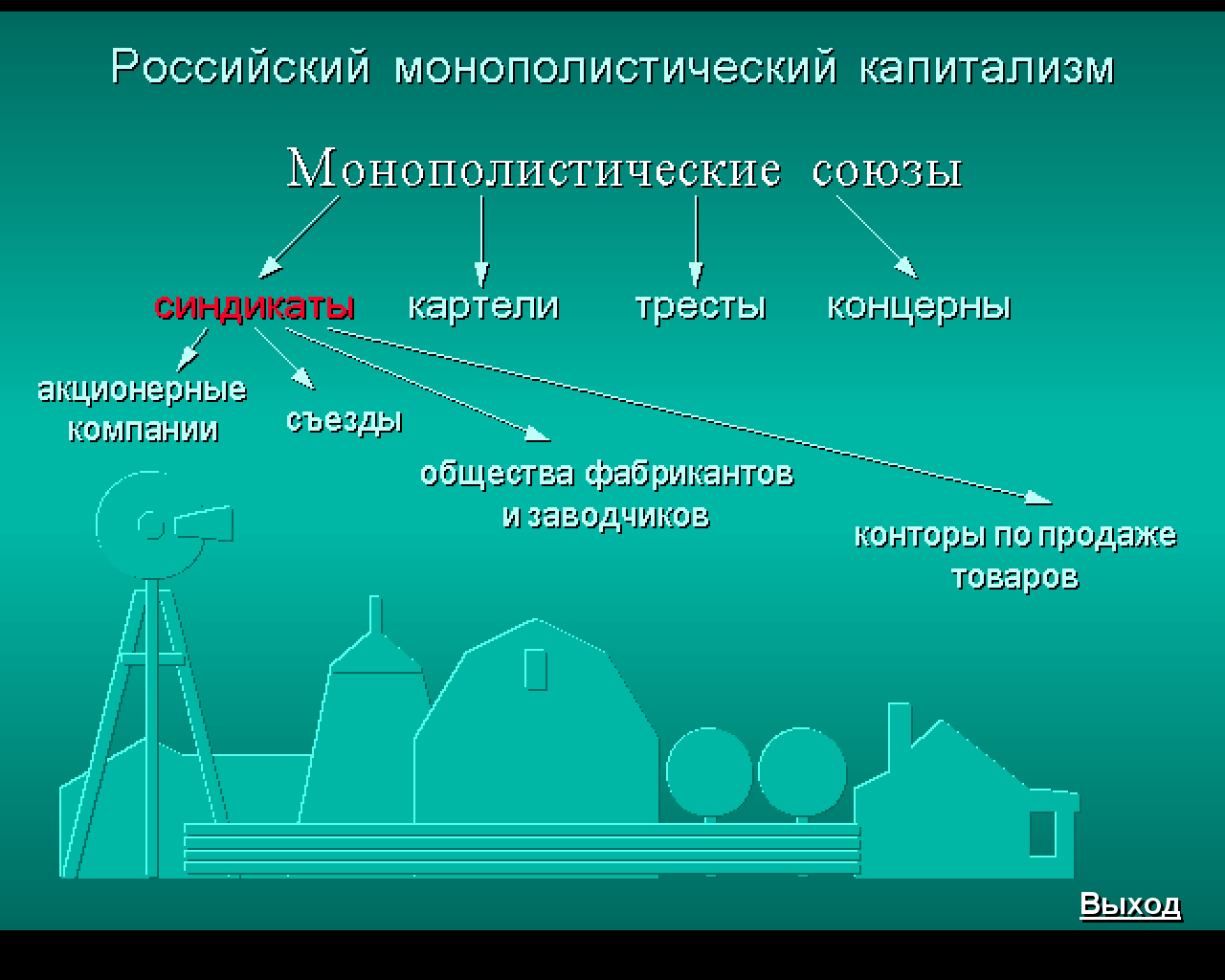 Российский монополистический капитализм

Монополистические союзы

синдикаты картели тресты концерны

акционерные компании

съезды

общества фабрикантов и заводчиков

конторы по продаже товаров

Выход